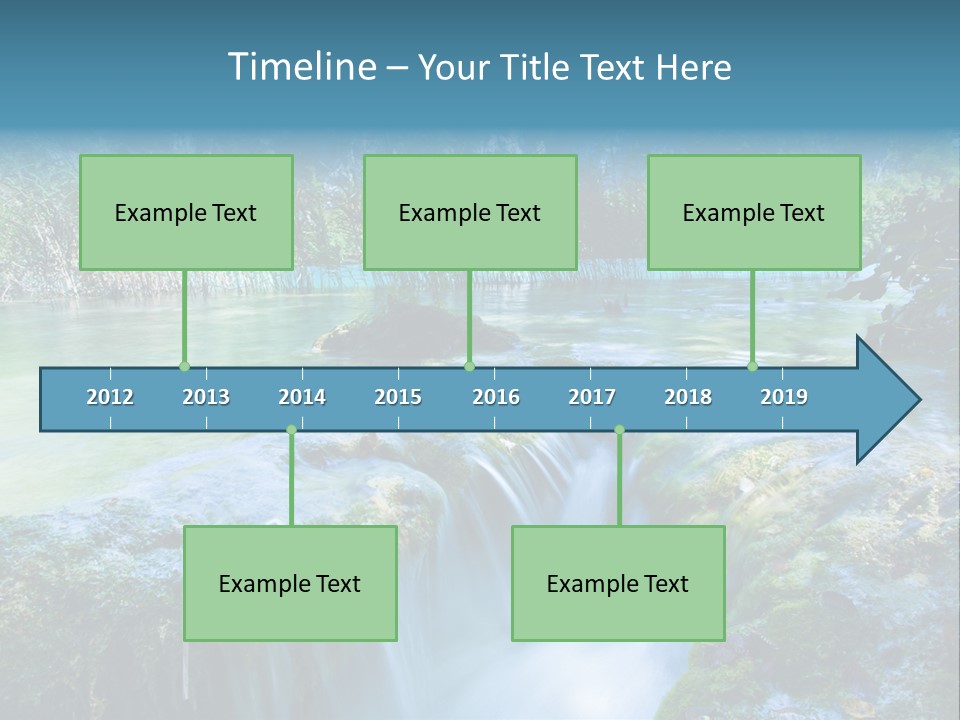 Timeline – Your Title Text Here

Example Text

Example Text

Example Text

2012 2013 2014 2015 2016 2017 2018 2019

Example Text

Example Text